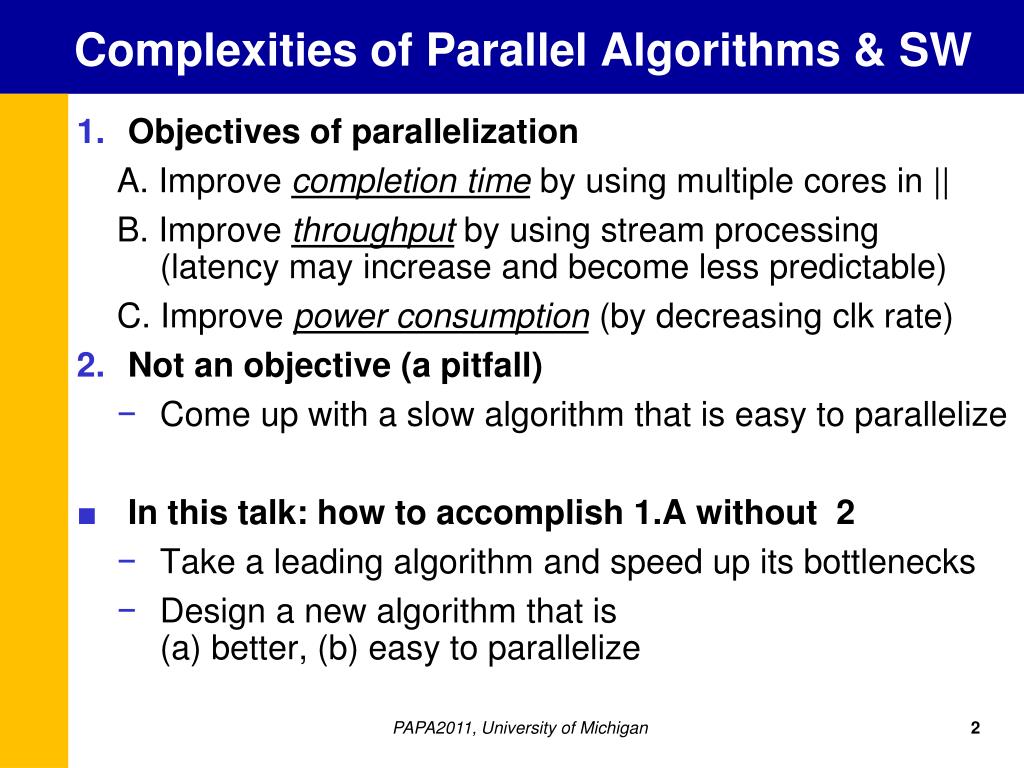 Complexities of Parallel Algorithms & SW

1. Objectives of parallelization

A. Improve completion time by using multiple cores in ||

B. Improve throughput by using stream processing (latency may increase and become less predictable)

C. Improve power consumption (by decreasing clk rate)

2. Not an objective (a pitfall)

− Come up with a slow algorithm that is easy to parallelize

■ In this talk: how to accomplish 1.A without 2

− Take a leading algorithm and speed up its bottlenecks

− Design a new algorithm that is (a) better, (b) easy to parallelize

PAPA2011, University of Michigan

2